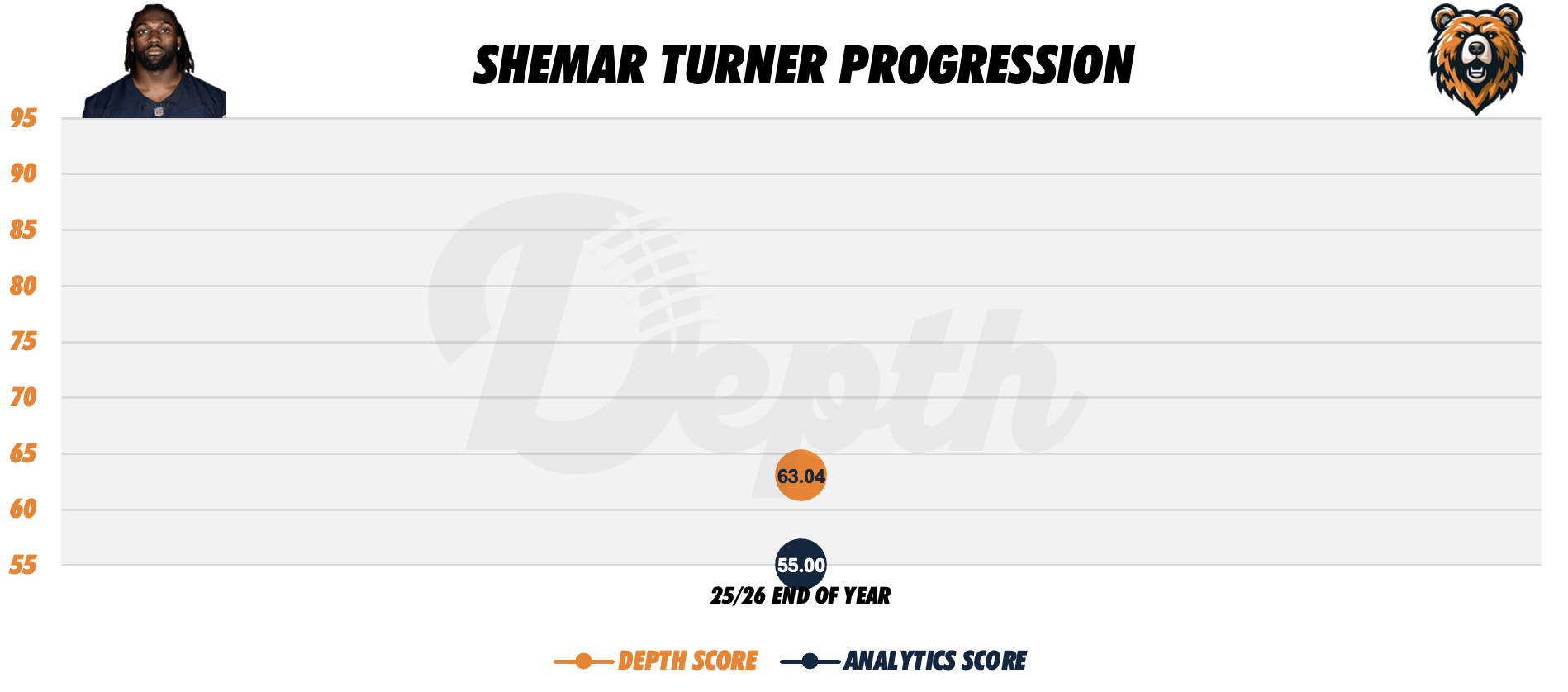 SHEMAR TURNER PROGRESSION

95
90
85
80
75
70
65
60
55

Depth

63.04
55.00

25/26 END OF YEAR

DEPTH SCORE ANALYTICS SCORE